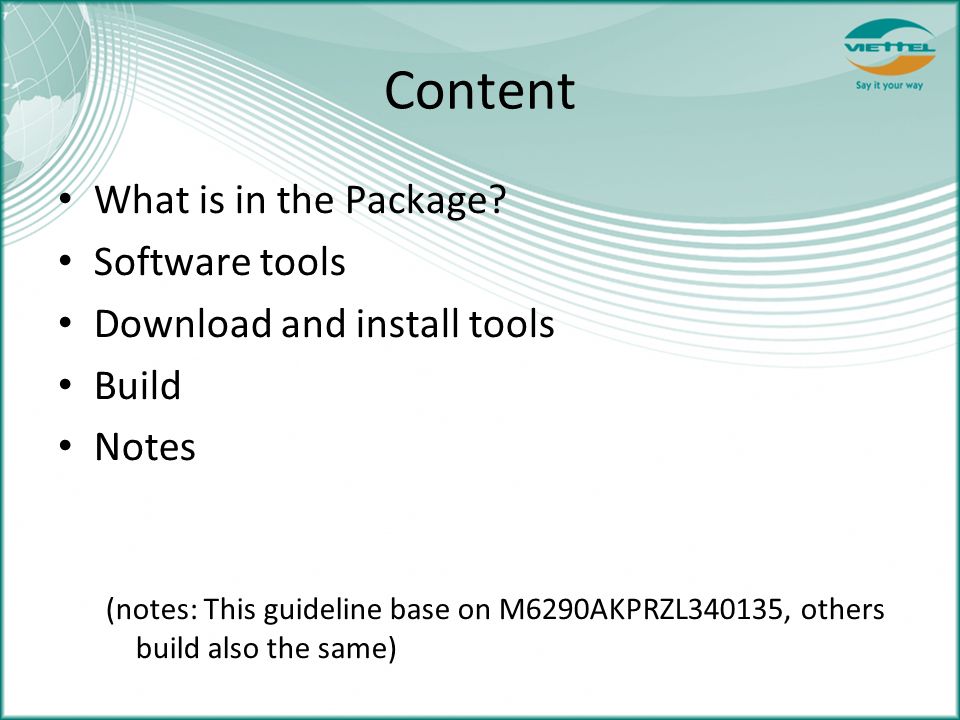 VIETTEL
Say it your way

Content

• What is in the Package?
• Software tools
• Download and install tools
• Build
• Notes

(notes: This guideline base on M6290AKPRZL340135, others build also the same)